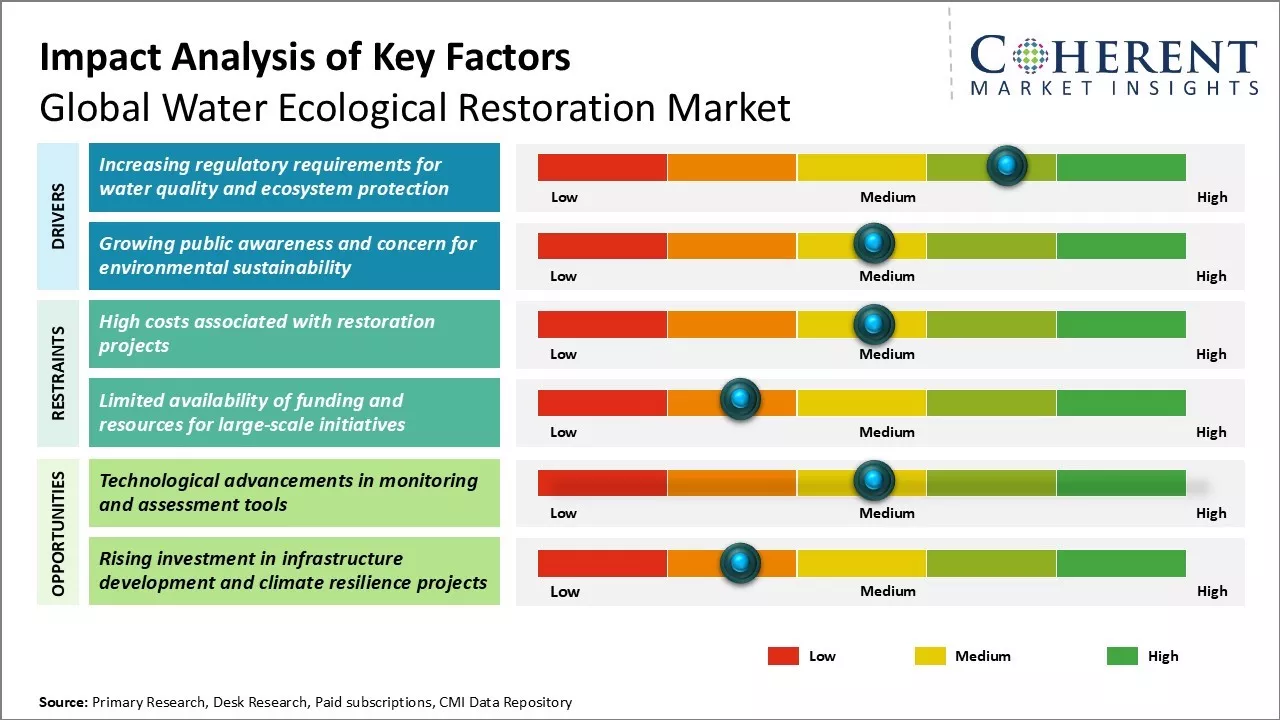 Impact Analysis of Key Factors
Global Water Ecological Restoration Market

COHERENT
MARKET INSIGHTS

DRIVERS

Increasing regulatory requirements for water quality and ecosystem protection

Low Medium High

Growing public awareness and concern for environmental sustainability

Low Medium High

RESTRAINTS

High costs associated with restoration projects

Low Medium High

Limited availability of funding and resources for large-scale initiatives

Low Medium High

OPPORTUNITIES

Technological advancements in monitoring and assessment tools

Low Medium High

Rising investment in infrastructure development and climate resilience projects

Low Medium High

Low Medium High

Source: Primary Research, Desk Research, Paid subscriptions, CMI Data Repository